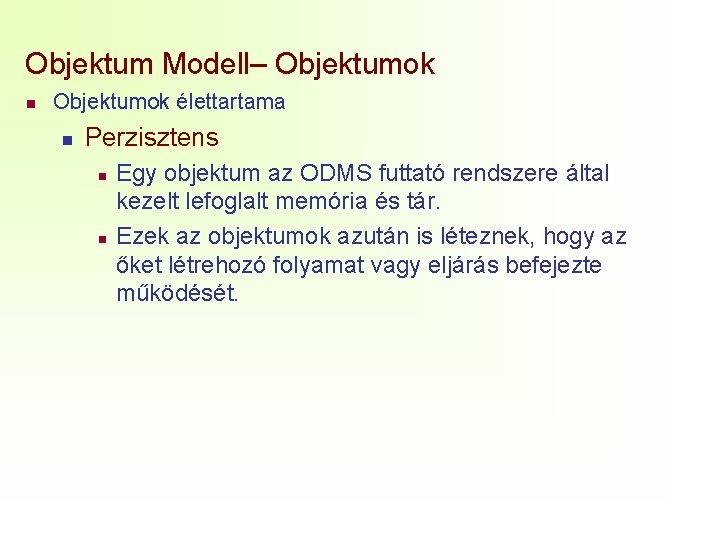 Objektum Modell– Objektumok

Objektumok élettartama

Perzisztens

Egy objektum az ODMS futtató rendszere által kezelt lefoglalt memória és tár.

Ezek az objektumok azután is léteznek, hogy az őket létrehozó folyamat vagy eljárás befejezte működését.